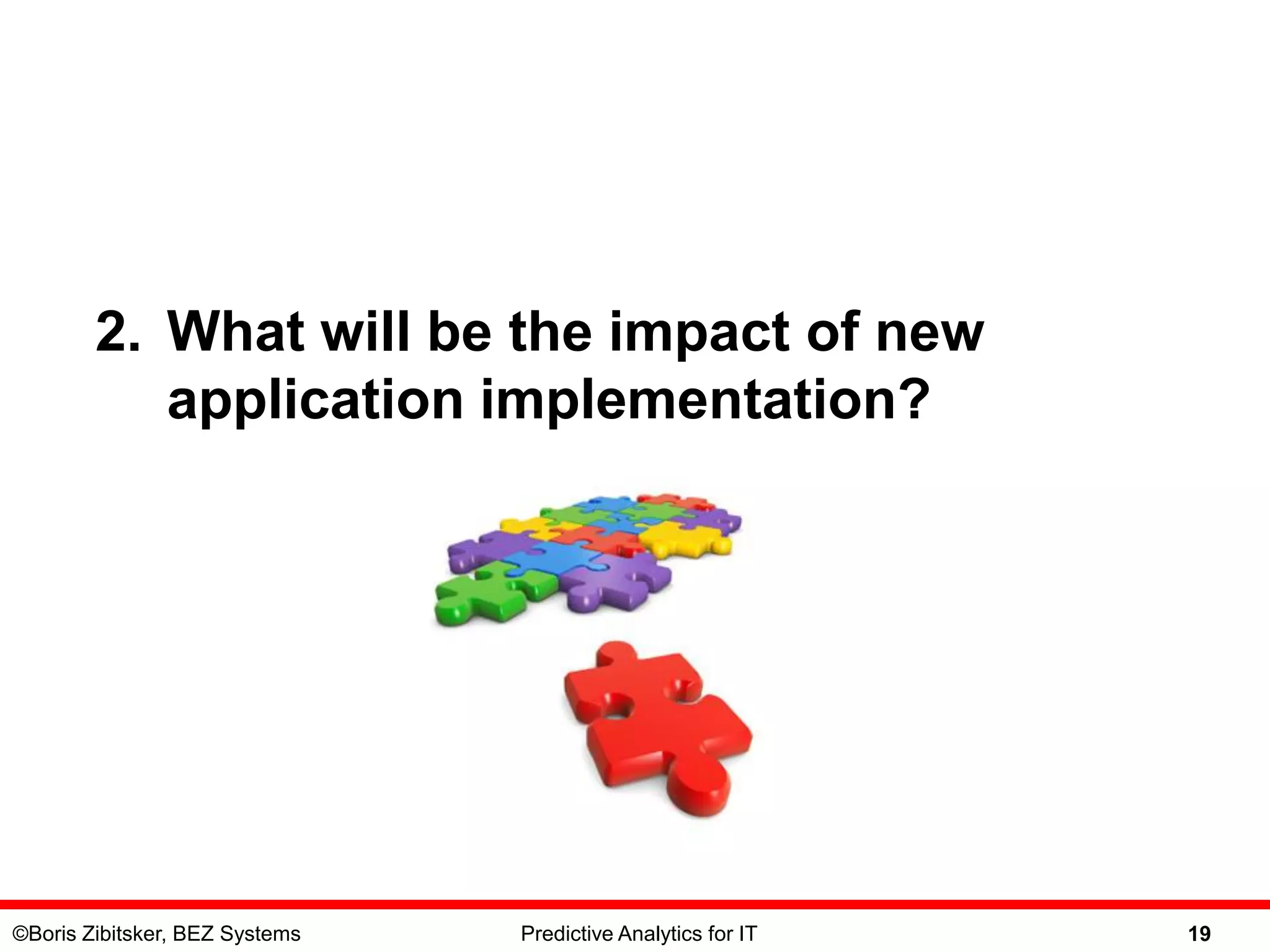 2. What will be the impact of new application implementation?

©Boris Zibitsker, BEZ Systems

Predictive Analytics for IT

19